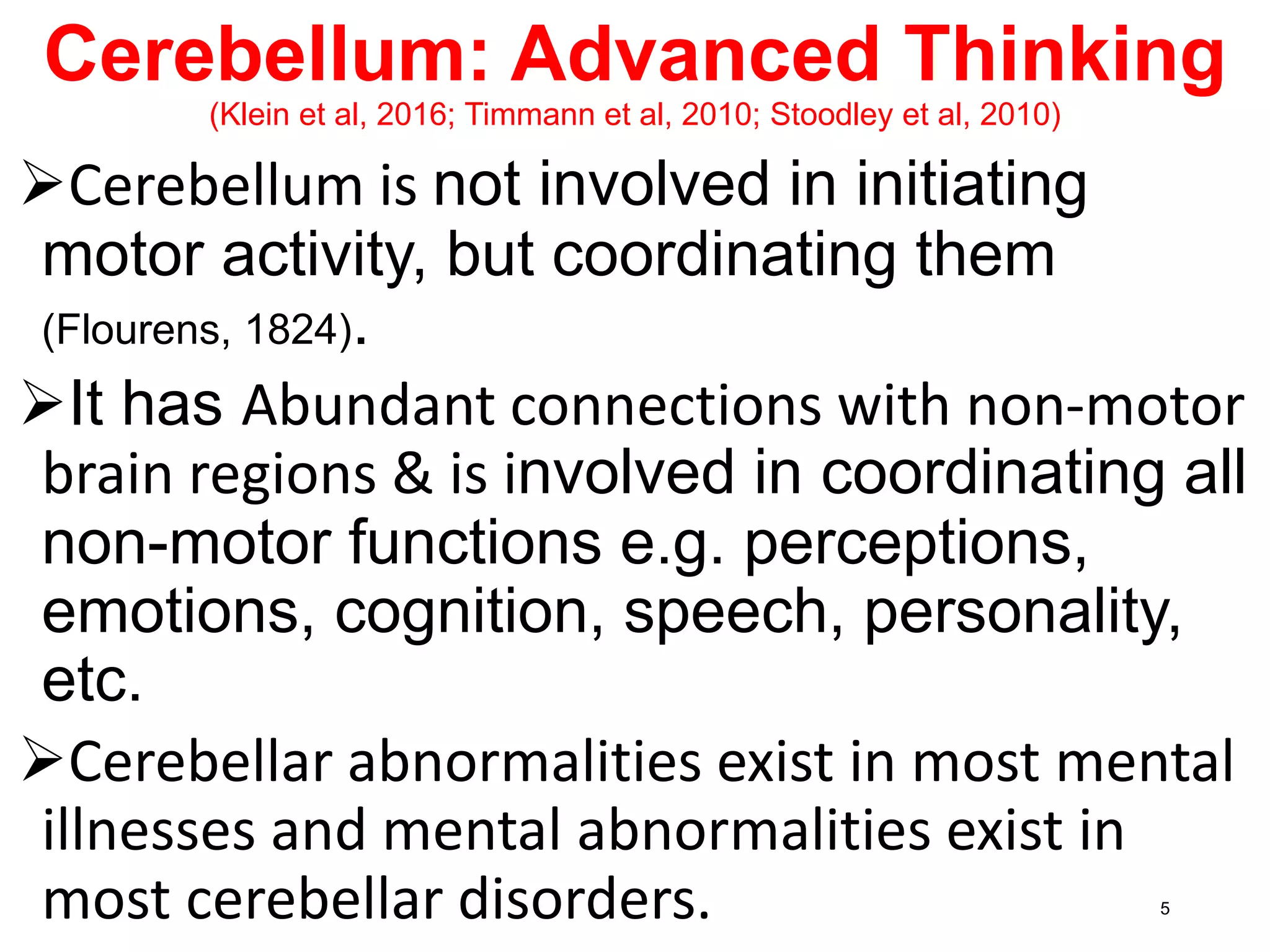 Cerebellum: Advanced Thinking
(Klein et al, 2016; Timmann et al, 2010; Stoodley et al, 2010)

➢Cerebellum is not involved in initiating motor activity, but coordinating them (Flourens, 1824).

➢It has Abundant connections with non-motor brain regions & is involved in coordinating all non-motor functions e.g. perceptions, emotions, cognition, speech, personality, etc.

➢Cerebellar abnormalities exist in most mental illnesses and mental abnormalities exist in most cerebellar disorders.

5